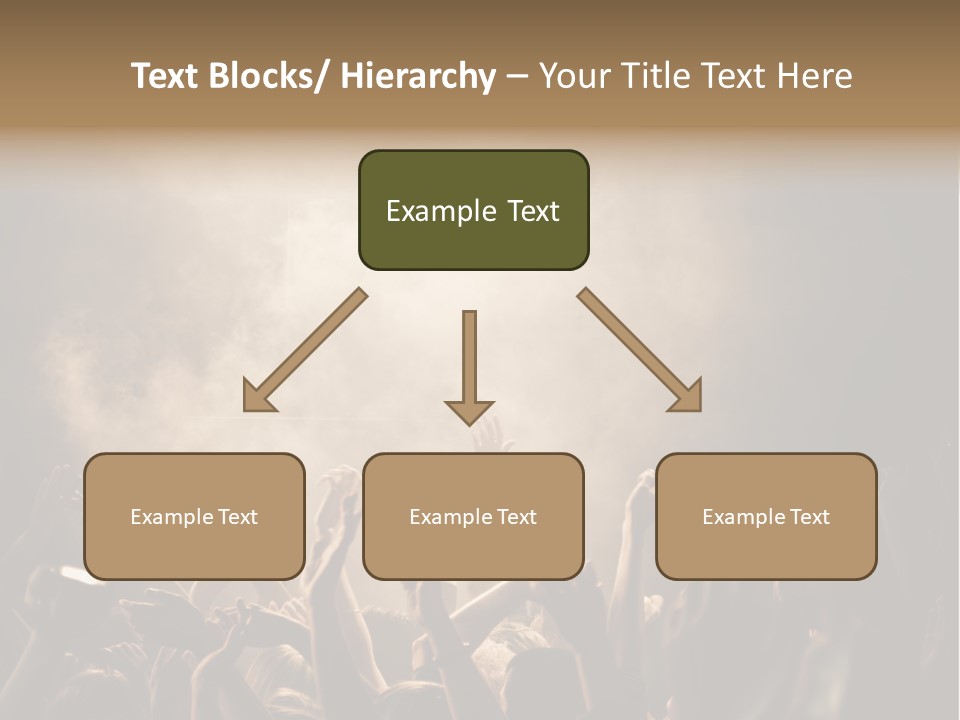 Text Blocks/ Hierarchy – Your Title Text Here

Example Text

Example Text

Example Text

Example Text